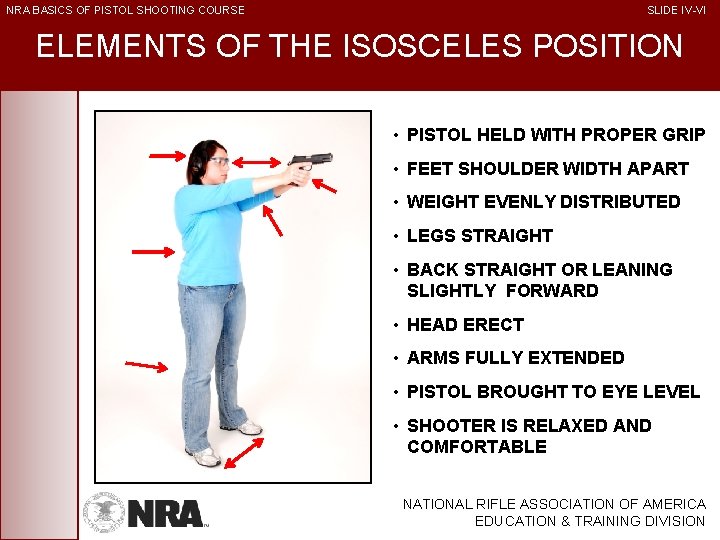 NRA BASICS OF PISTOL SHOOTING COURSE

SLIDE IV-VI

ELEMENTS OF THE ISOSCELES POSITION

• PISTOL HELD WITH PROPER GRIP
• FEET SHOULDER WIDTH APART
• WEIGHT EVENLY DISTRIBUTED
• LEGS STRAIGHT
• BACK STRAIGHT OR LEANING SLIGHTLY FORWARD
• HEAD ERECT
• ARMS FULLY EXTENDED
• PISTOL BROUGHT TO EYE LEVEL
• SHOOTER IS RELAXED AND COMFORTABLE

NRA

NATIONAL RIFLE ASSOCIATION OF AMERICA
EDUCATION & TRAINING DIVISION